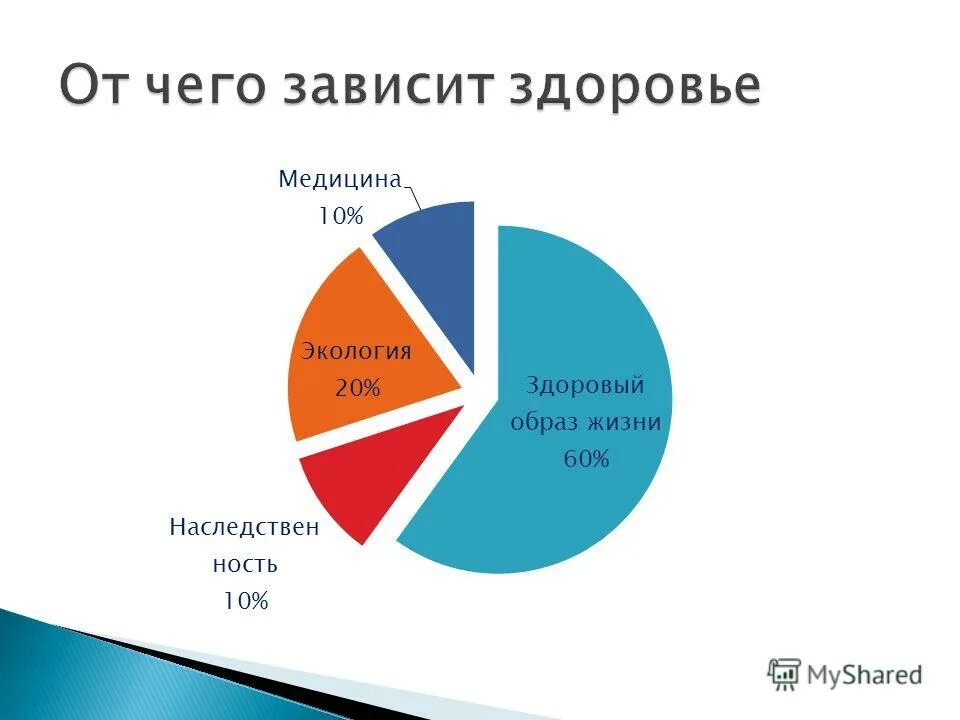 От чего зависит здоровье

Медицина 10%

Экология 20%

Здоровый образ жизни 60%

Наследственность 10%

MyShared